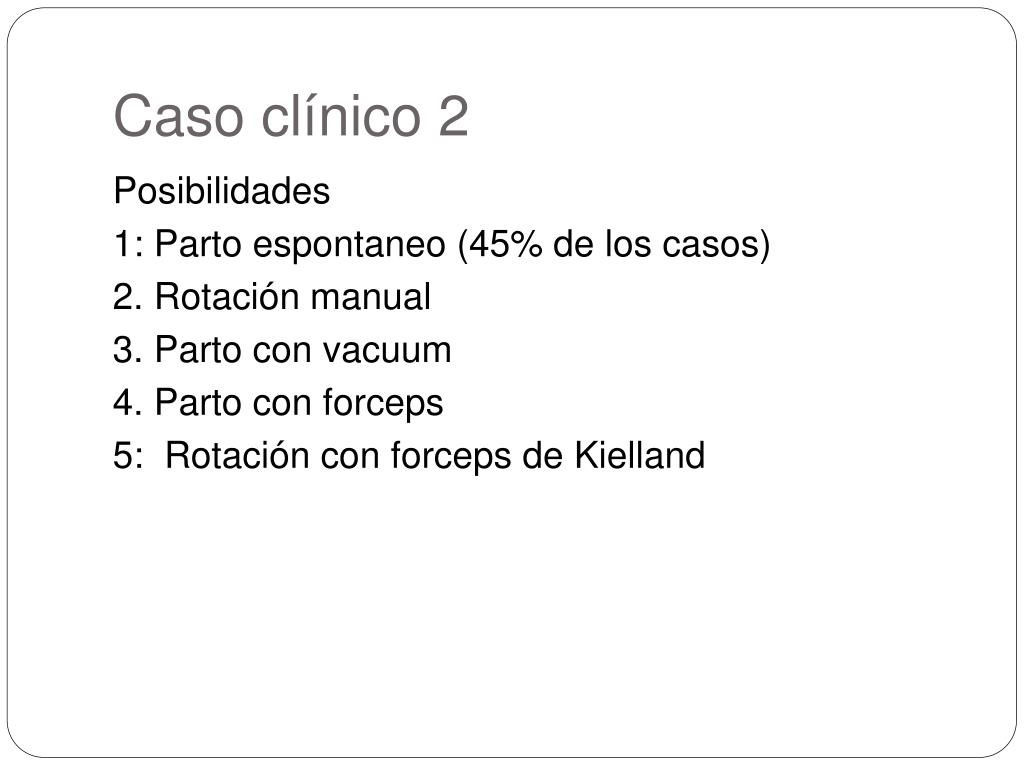 Caso clínico 2

Posibilidades
1: Parto espontaneo (45% de los casos)
2. Rotación manual
3. Parto con vacuum
4. Parto con forceps
5: Rotación con forceps de Kielland